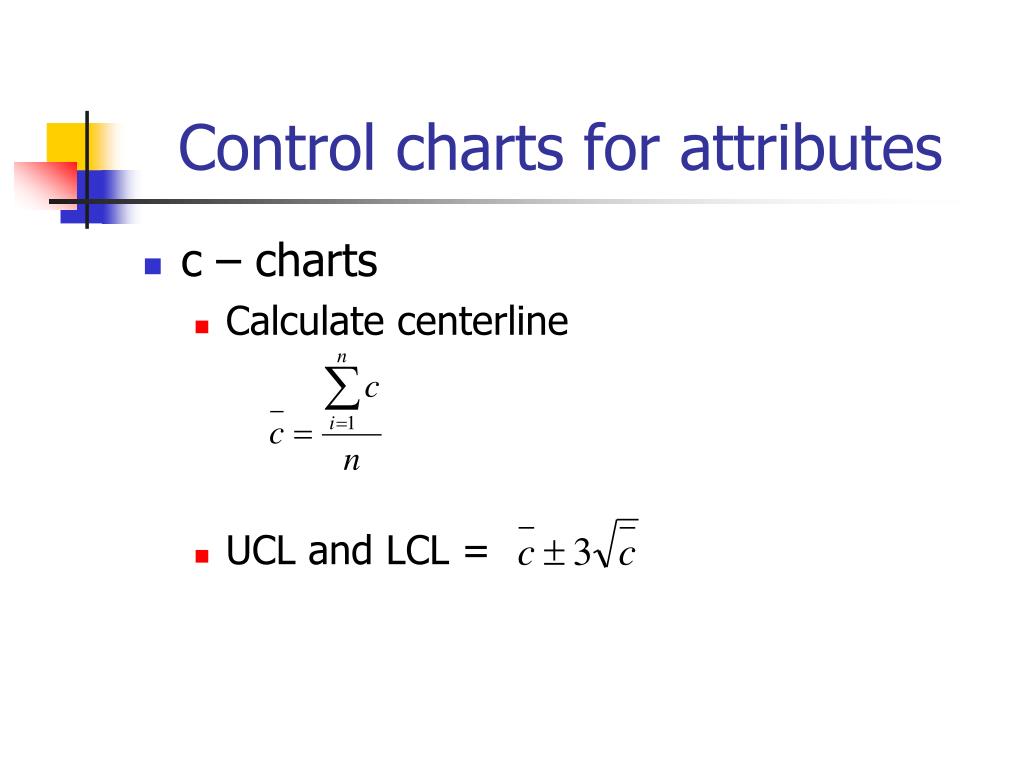 Control charts for attributes

c – charts

Calculate centerline

$\bar{c} = \frac{\sum_{i=1}^{n} c}{n}$

UCL and LCL = $\bar{c} \pm 3\sqrt{\bar{c}}$